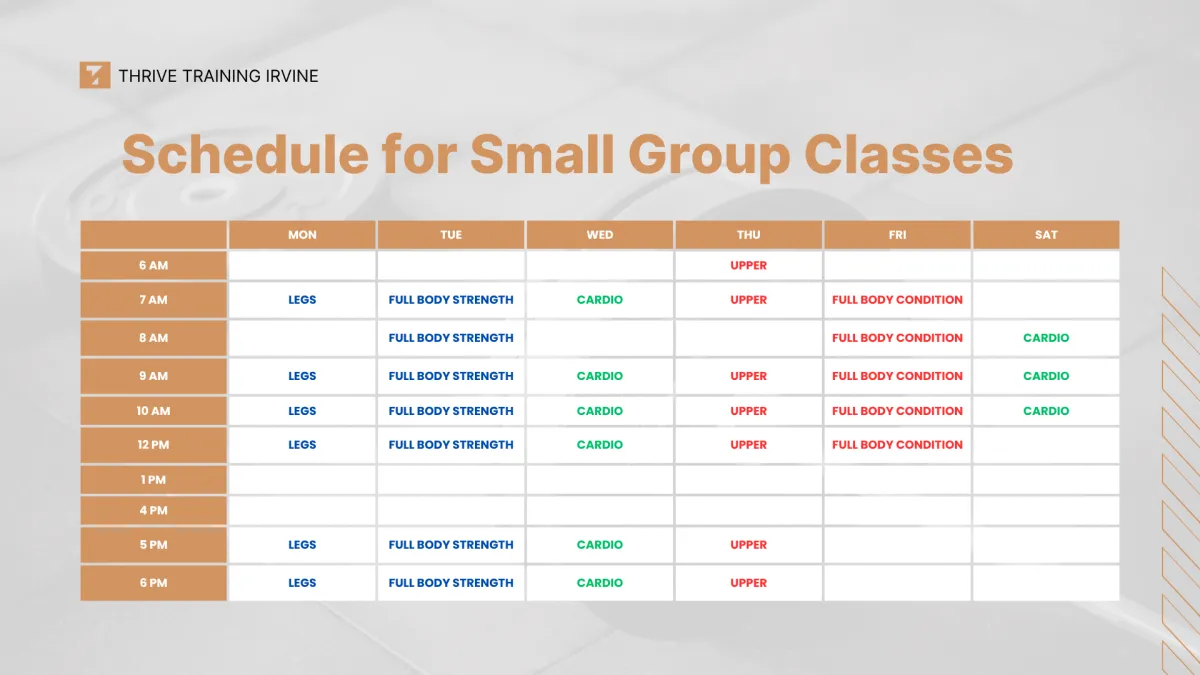 THRIVE TRAINING IRVINE

Schedule for Small Group Classes

| | MON | TUE | WED | THU | FRI | SAT |
|---|---|---|---|---|---|---|
| 6 AM | | | | UPPER | | |
| 7 AM | LEGS | FULL BODY STRENGTH | CARDIO | UPPER | FULL BODY CONDITION | |
| 8 AM | | FULL BODY STRENGTH | | | FULL BODY CONDITION | CARDIO |
| 9 AM | LEGS | FULL BODY STRENGTH | CARDIO | UPPER | FULL BODY CONDITION | CARDIO |
| 10 AM | LEGS | FULL BODY STRENGTH | CARDIO | UPPER | FULL BODY CONDITION | CARDIO |
| 12 PM | LEGS | FULL BODY STRENGTH | CARDIO | UPPER | FULL BODY CONDITION | |
| 1 PM | | | | | | |
| 4 PM | | | | | | |
| 5 PM | LEGS | FULL BODY STRENGTH | CARDIO | UPPER | | |
| 6 PM | LEGS | FULL BODY STRENGTH | CARDIO | UPPER | | |